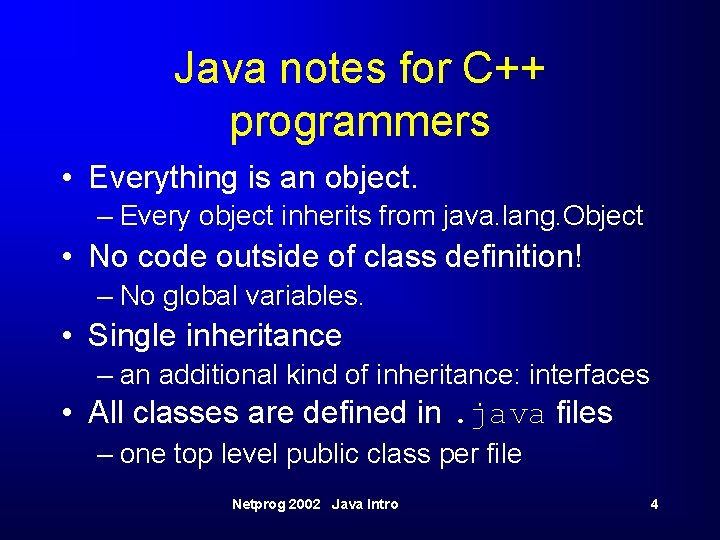 Java notes for C++ programmers

• Everything is an object.
– Every object inherits from java.lang.Object
• No code outside of class definition!
– No global variables.
• Single inheritance
– an additional kind of inheritance: interfaces
• All classes are defined in .java files
– one top level public class per file

Netprog 2002 Java Intro

4